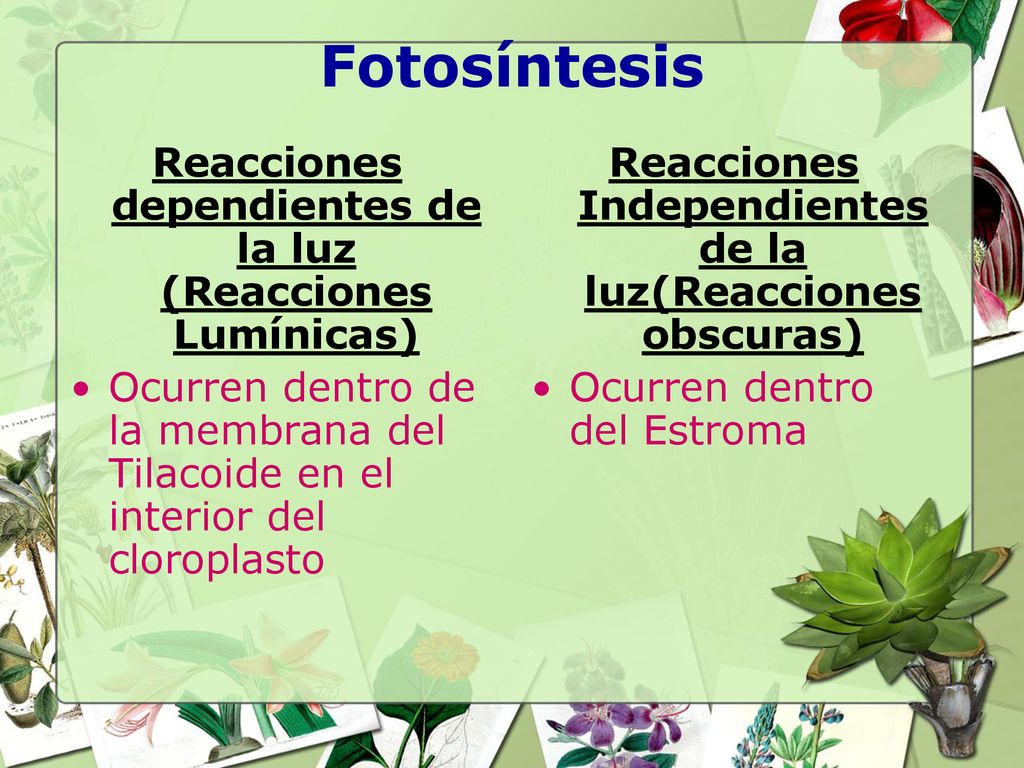 Fotosíntesis

Reacciones dependientes de la luz (Reacciones Lumínicas)

• Ocurren dentro de la membrana del Tilacoide en el interior del cloroplasto

Reacciones Independientes de la luz(Reacciones obscuras)

• Ocurren dentro del Estroma